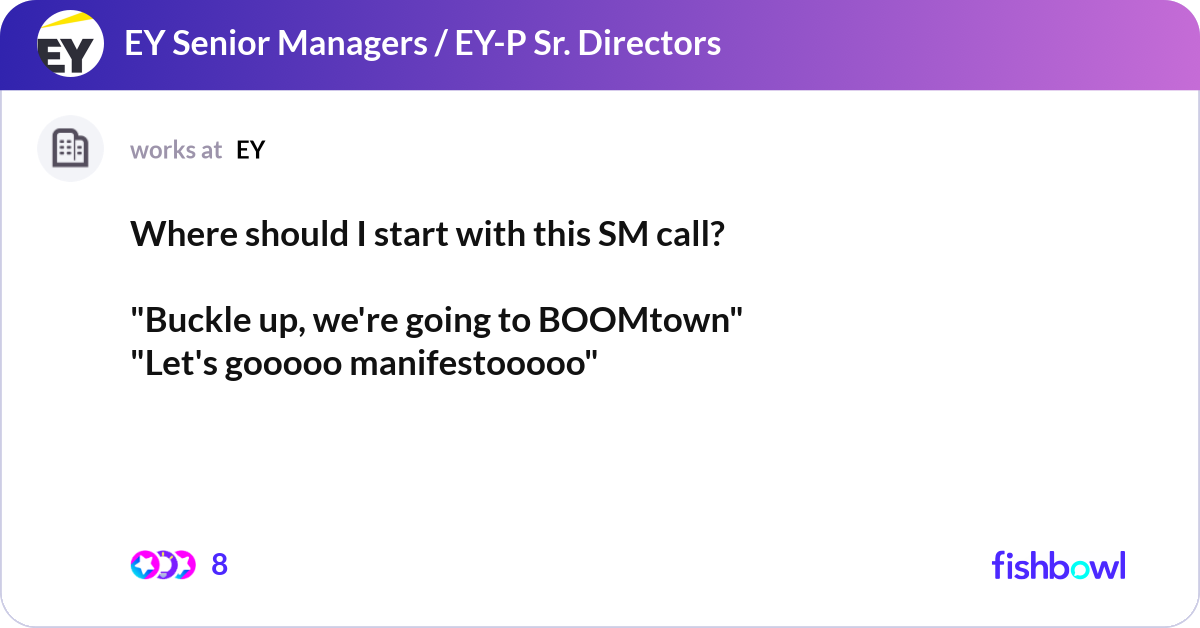 EY

EY Senior Managers / EY-P Sr. Directors

works at EY

Where should I start with this SM call?

"Buckle up, we're going to BOOMtown"
"Let's gooooo manifestooooo"

8

fishbowl